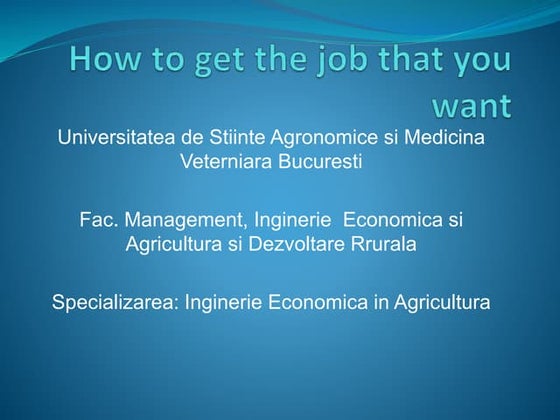 How to get the job that you want

Universitatea de Stiinte Agronomice si Medicina Veterniara Bucuresti

Fac. Management, Inginerie  Economica si Agricultura si Dezvoltare Rrurala

Specializarea: Inginerie Economica in Agricultura